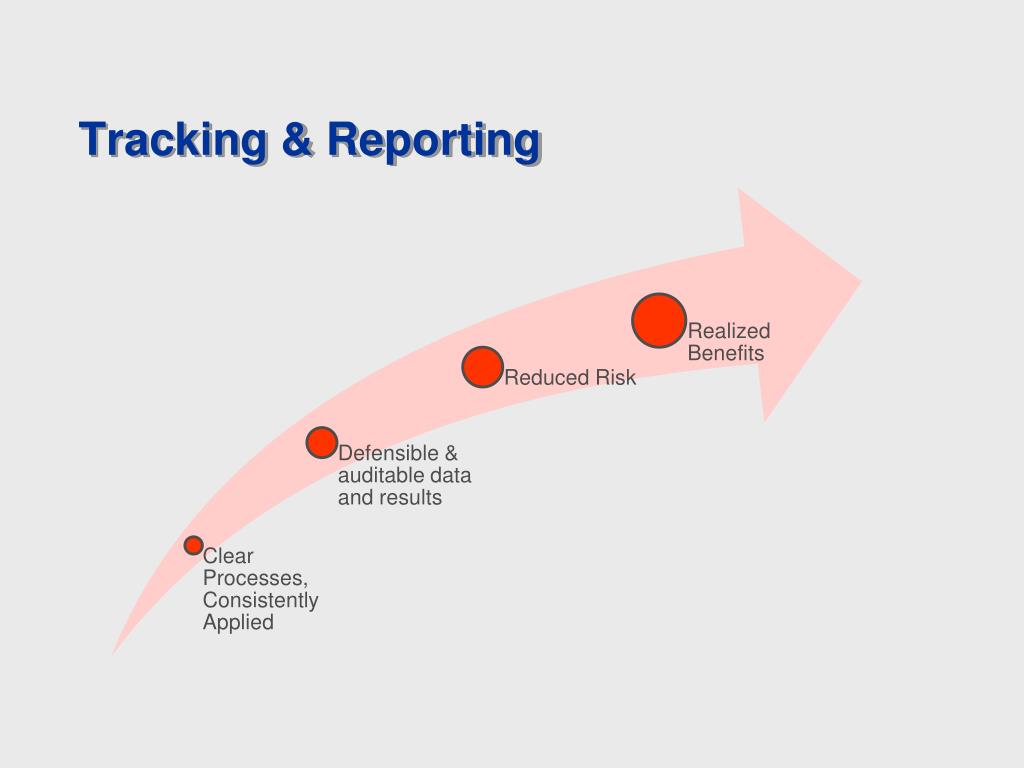 Tracking & Reporting

Clear Processes, Consistently Applied

Defensible & auditable data and results

Reduced Risk

Realized Benefits